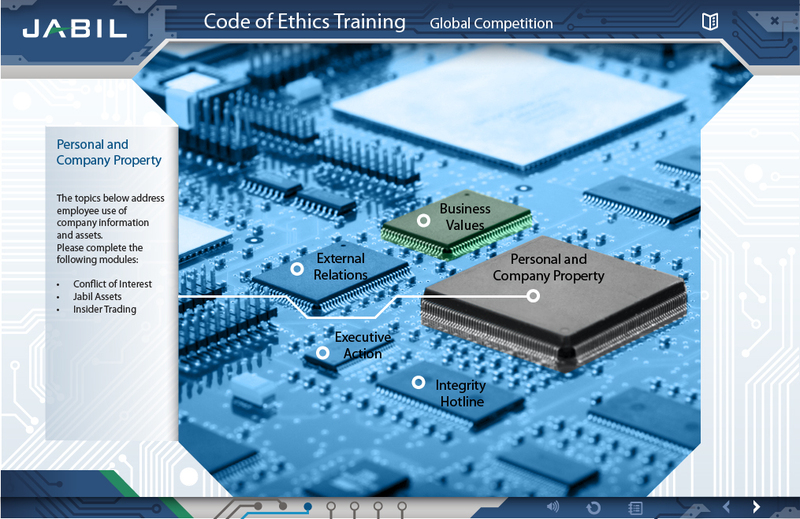 JABIL

Code of Ethics Training Global Competition

Personal and Company Property

The topics below address employee use of company information and assets.
Please complete the following modules:

- Conflict of Interest
- Jabil Assets
- Insider Trading

Business Values

External Relations

Personal and Company Property

Executive Action

Integrity Hotline